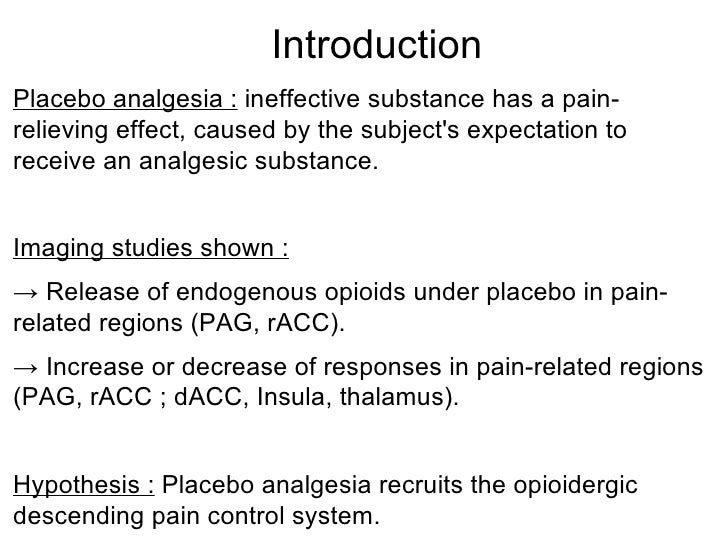 Introduction

Placebo analgesia : ineffective substance has a pain-relieving effect, caused by the subject's expectation to receive an analgesic substance.

Imaging studies shown :

→ Release of endogenous opioids under placebo in pain-related regions (PAG, rACC).

→ Increase or decrease of responses in pain-related regions (PAG, rACC ; dACC, Insula, thalamus).

Hypothesis : Placebo analgesia recruits the opioidergic descending pain control system.